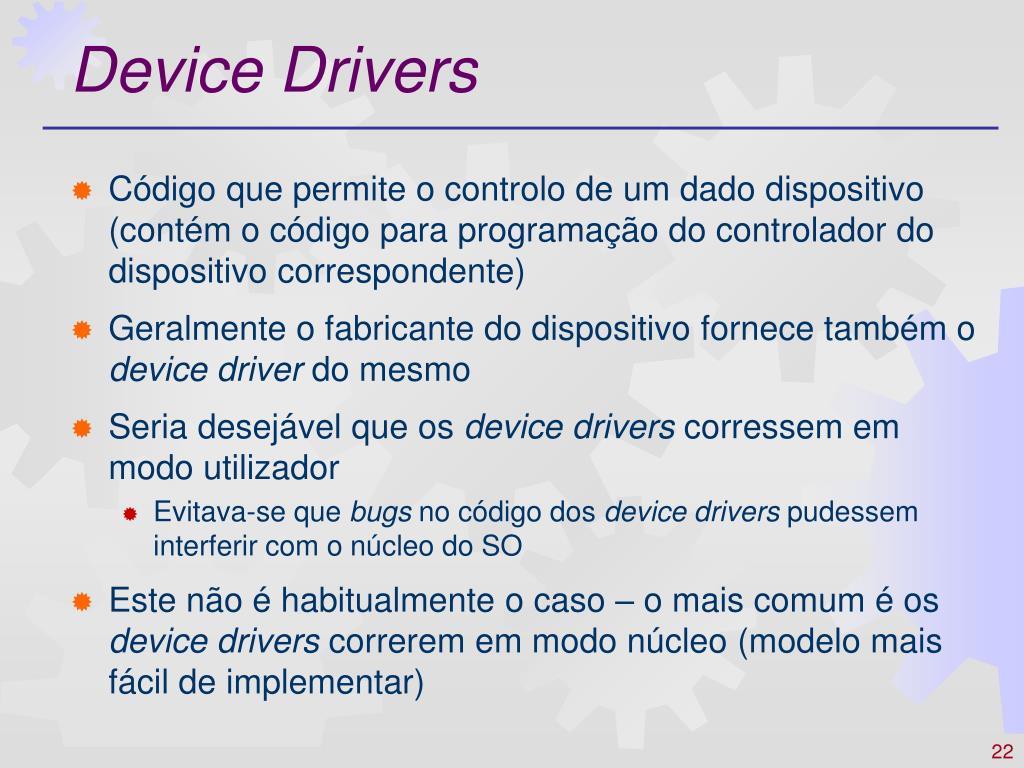 Device Drivers

Código que permite o controlo de um dado dispositivo (contém o código para programação do controlador do dispositivo correspondente)

Geralmente o fabricante do dispositivo fornece também o device driver do mesmo

Seria desejável que os device drivers corressem em modo utilizador

Evitava-se que bugs no código dos device drivers pudessem interferir com o núcleo do SO

Este não é habitualmente o caso – o mais comum é os device drivers correrem em modo núcleo (modelo mais fácil de implementar)

22